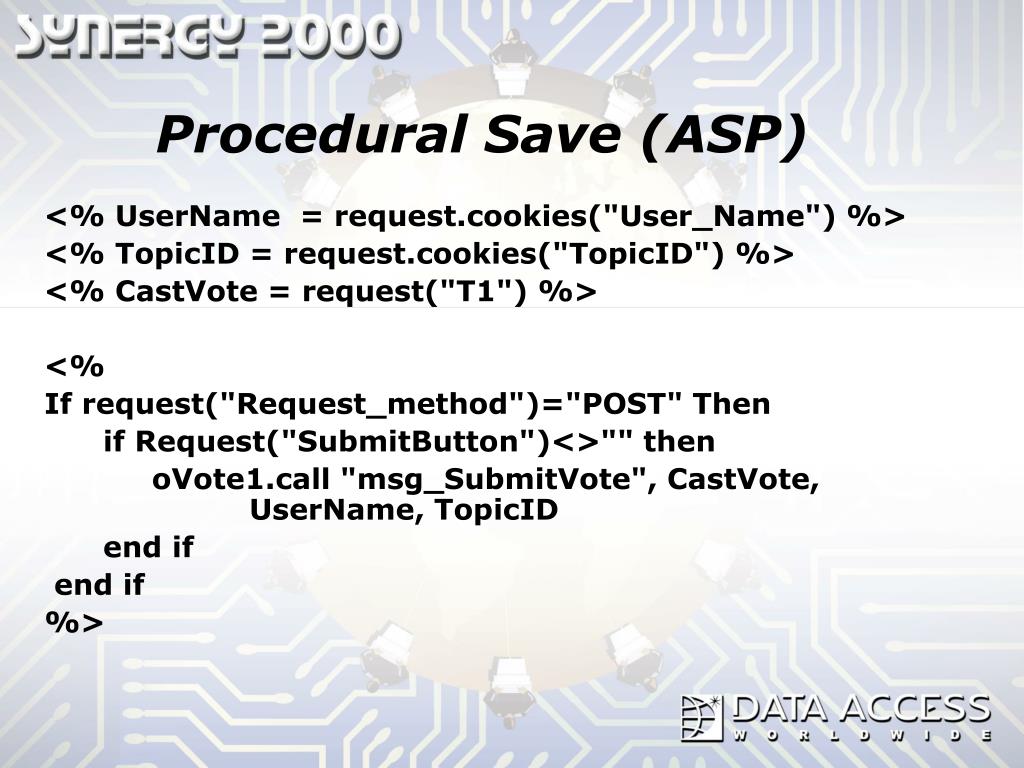 SYNERGY 2000

Procedural Save (ASP)

<% UserName = request.cookies("User_Name") %>
<% TopicID = request.cookies("TopicID") %>
<% CastVote = request("T1") %>

<%
If request("Request_method")="POST" Then
if Request("SubmitButton")<>"" then
oVote1.call "msg_SubmitVote", CastVote, UserName, TopicID
end if
end if
%>

DATA ACCESS
WORLDWIDE